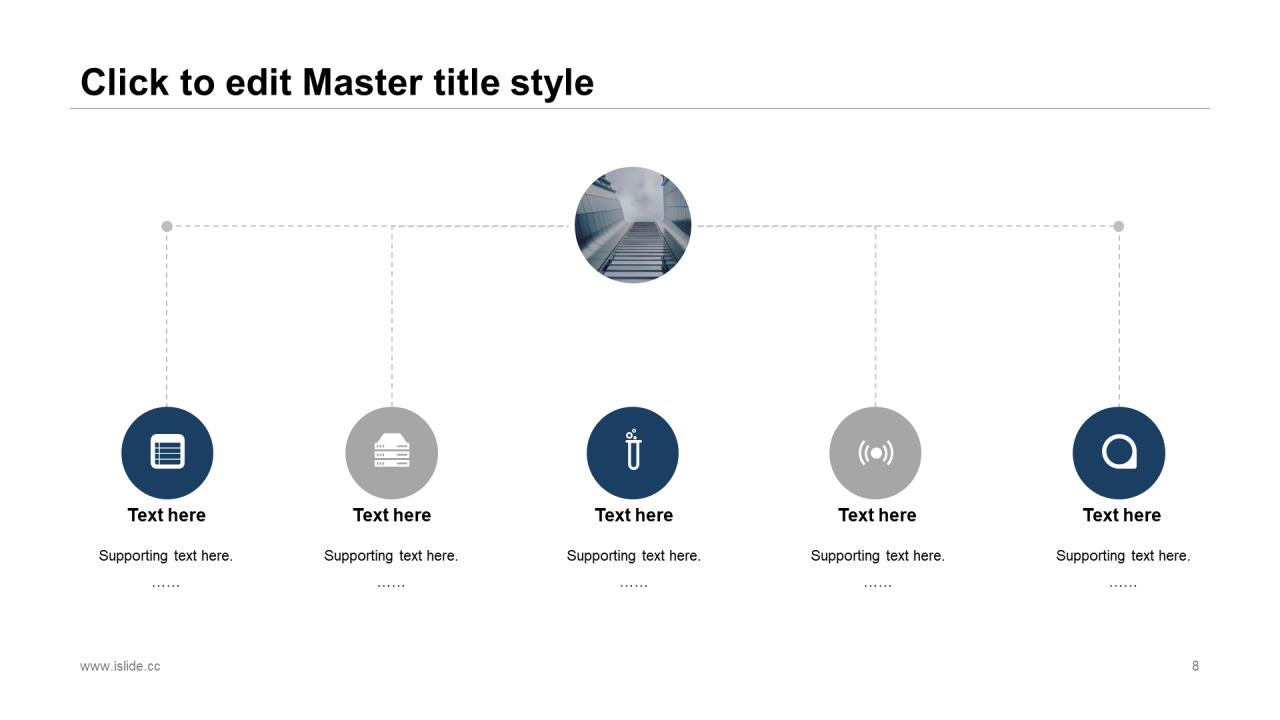 Click to edit Master title style

Text here

Supporting text here.

……

Text here

Supporting text here.

……

Text here

Supporting text here.

……

Text here

Supporting text here.

……

Text here

Supporting text here.

……

www.islide.cc

8